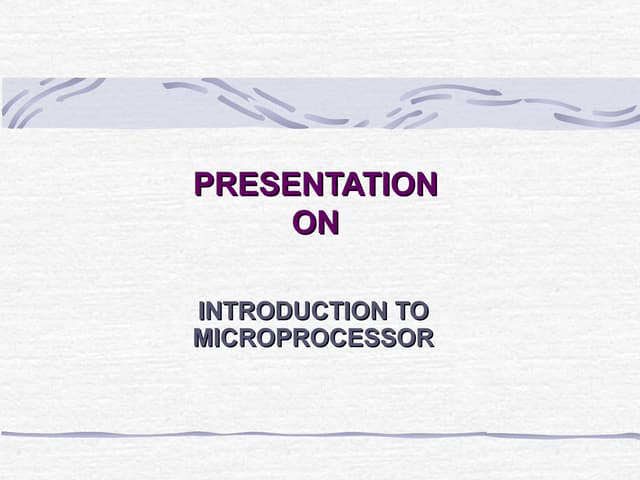 PRESENTATION ON

INTRODUCTION TO MICROPROCESSOR